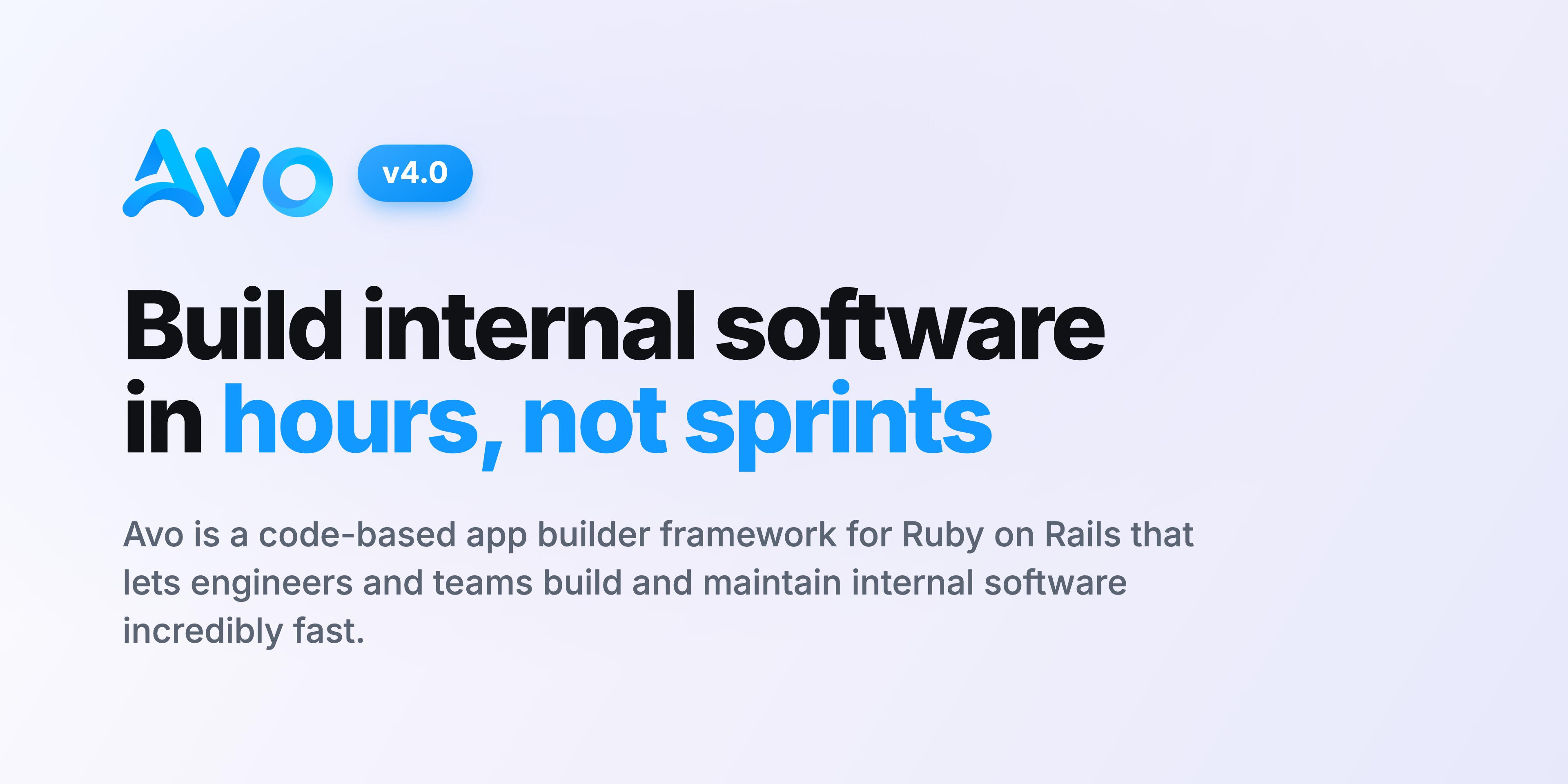 Avo v4.0

Build internal software in hours, not sprints

Avo is a code-based app builder framework for Ruby on Rails that lets engineers and teams build and maintain internal software incredibly fast.